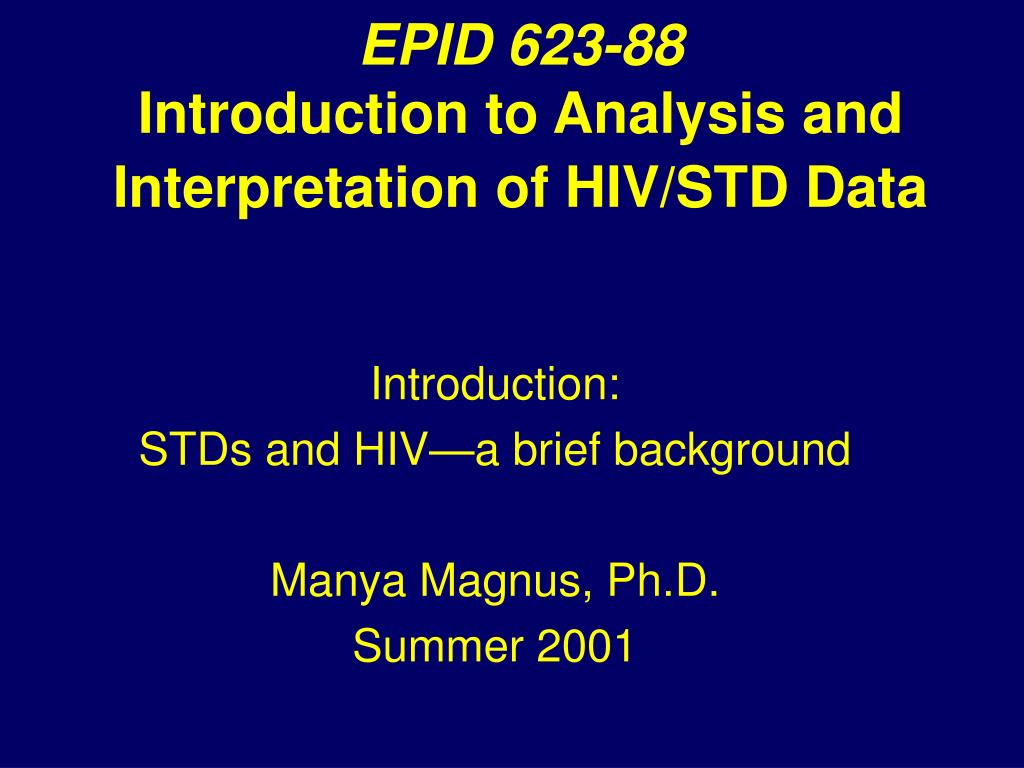 EPID 623-88
Introduction to Analysis and Interpretation of HIV/STD Data

Introduction:
STDs and HIV—a brief background

Manya Magnus, Ph.D.
Summer 2001